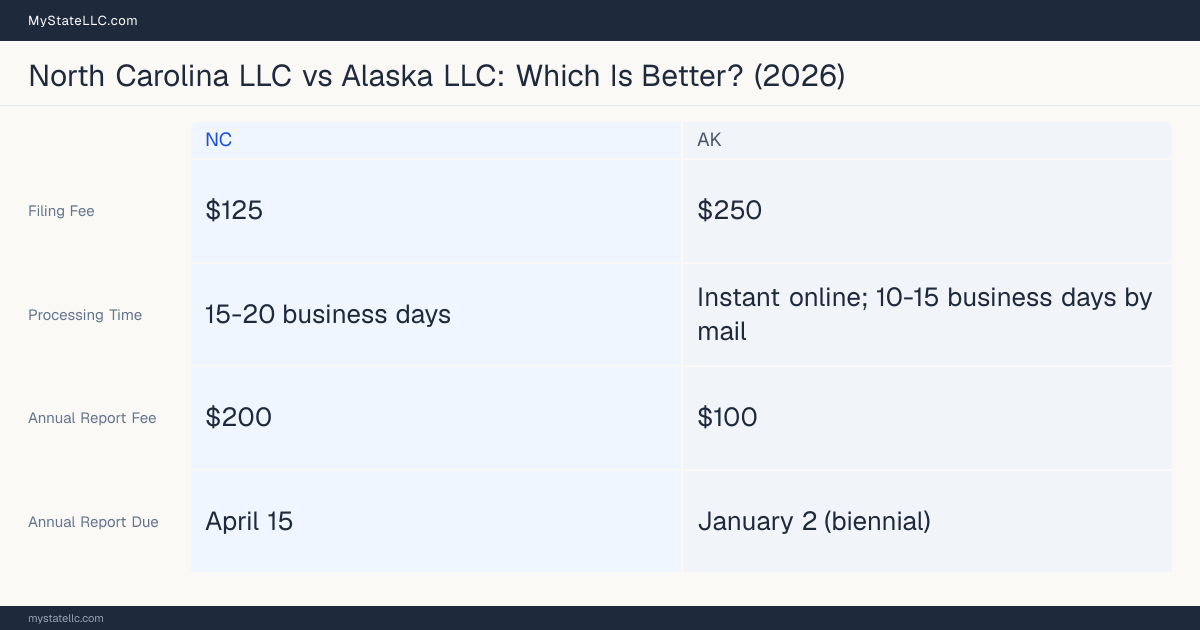 MyStateLLC.com

North Carolina LLC vs Alaska LLC: Which Is Better? (2026)

| | NC | AK |
|---|---|---|
| Filing Fee | \$125 | \$250 |
| Processing Time | 15-20 business days | Instant online; 10-15 business days by mail |
| Annual Report Fee | \$200 | \$100 |
| Annual Report Due | April 15 | January 2 (biennial) |

mystatellc.com